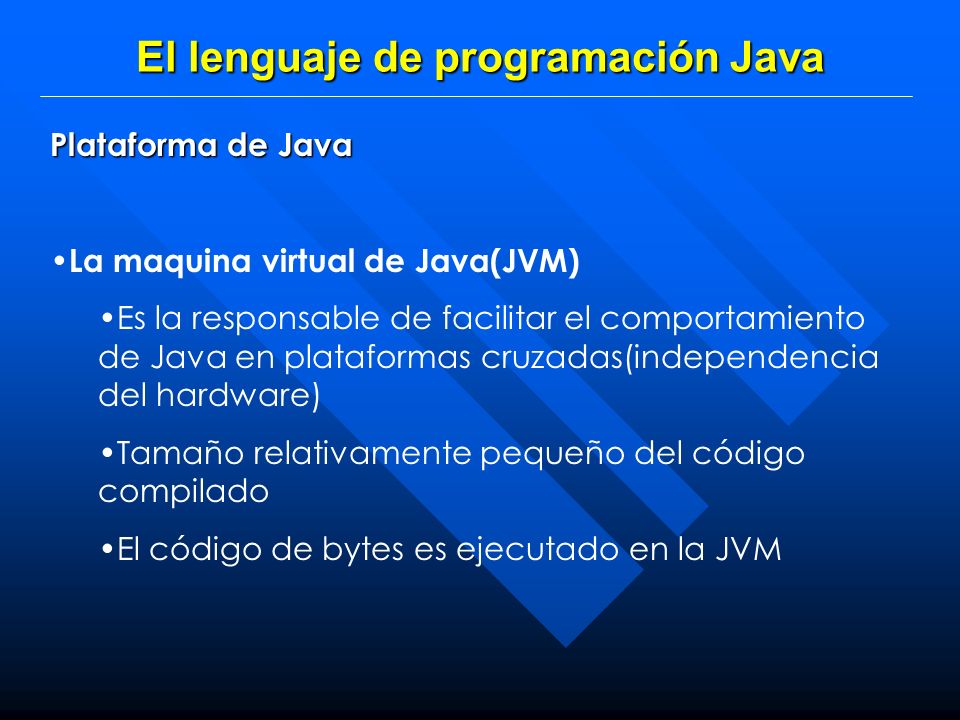 El lenguaje de programación Java

Plataforma de Java

•La maquina virtual de Java(JVM)

•Es la responsable de facilitar el comportamiento de Java en plataformas cruzadas(independencia del hardware)

•Tamaño relativamente pequeño del código compilado

•El código de bytes es ejecutado en la JVM